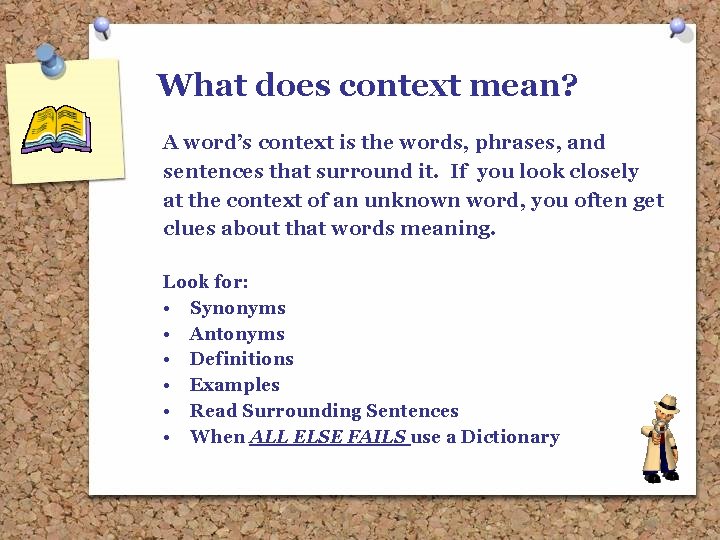 What does context mean?

A word's context is the words, phrases, and sentences that surround it. If you look closely at the context of an unknown word, you often get clues about that words meaning.

Look for:
• Synonyms
• Antonyms
• Definitions
• Examples
• Read Surrounding Sentences
• When ALL ELSE FAILS use a Dictionary